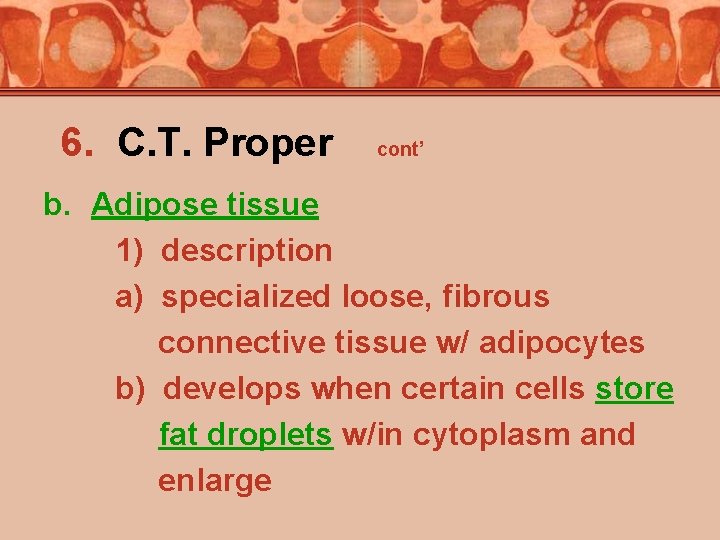 6. C.T. Proper cont’

b. Adipose tissue

1) description

a) specialized loose, fibrous connective tissue w/ adipocytes

b) develops when certain cells store fat droplets w/in cytoplasm and enlarge